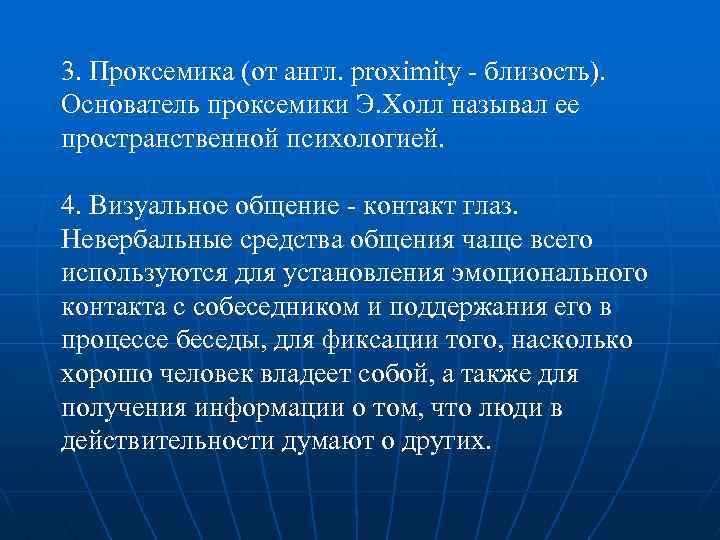 3. Проксемика (от англ. proximity - близость). Основатель проксемики Э.Холл называл ее пространственной психологией.

4. Визуальное общение - контакт глаз. Невербальные средства общения чаще всего используются для установления эмоционального контакта с собеседником и поддержания его в процессе беседы, для фиксации того, насколько хорошо человек владеет собой, а также для получения информации о том, что люди в действительности думают о других.